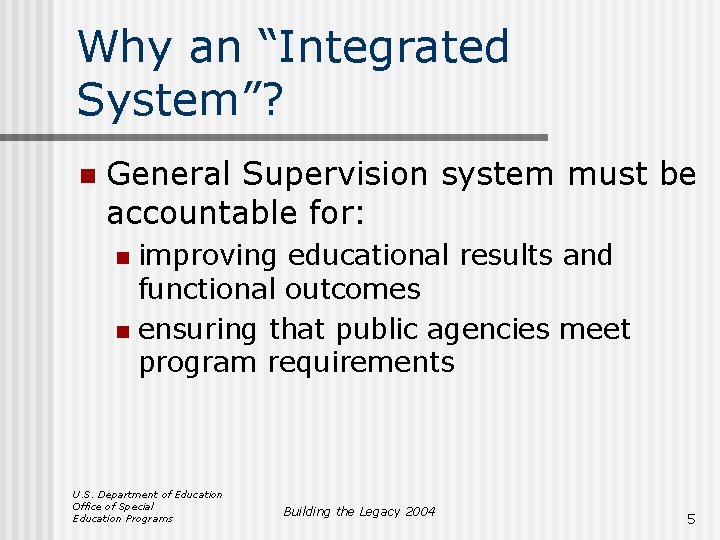 Why an “Integrated System”?

General Supervision system must be accountable for:

improving educational results and functional outcomes

ensuring that public agencies meet program requirements

U.S. Department of Education
Office of Special
Education Programs

Building the Legacy 2004

5